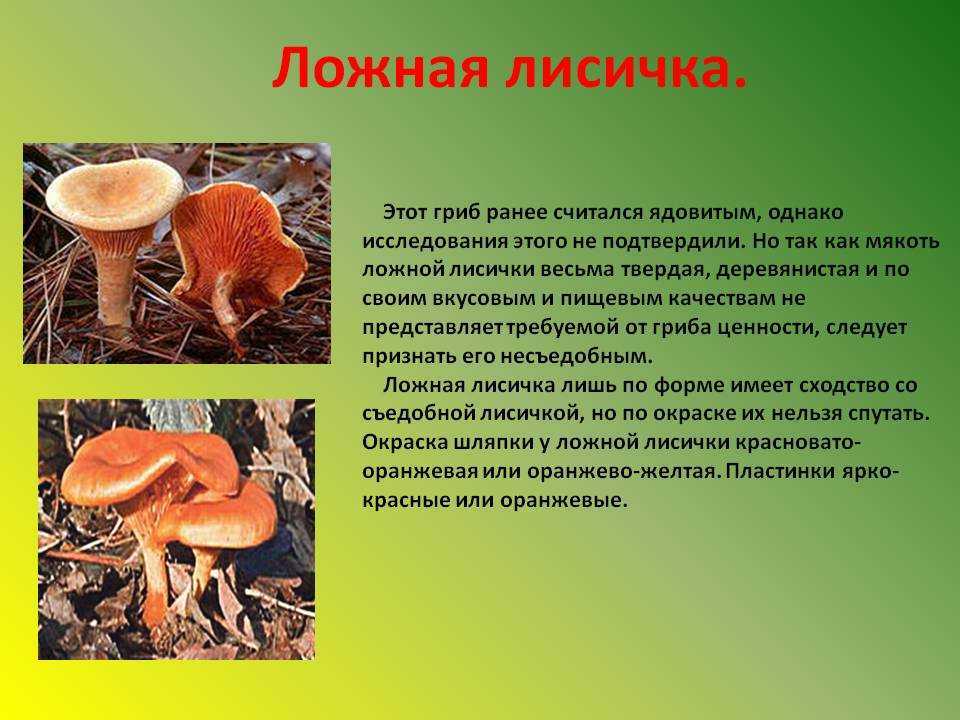 Ложная лисичка.

Этот гриб ранее считался ядовитым, однако исследования этого не подтвердили. Но так как мякоть ложной лисички весьма твердая, деревянистая и по своим вкусовым и пищевым качествам не представляет требуемой от гриба ценности, следует признать его несъедобным.

Ложная лисичка лишь по форме имеет сходство со съедобной лисичкой, но по окраске их нельзя спутать. Окраска шляпки у ложной лисички красновато-оранжевая или оранжево-желтая. Пластинки ярко-красные или оранжевые.